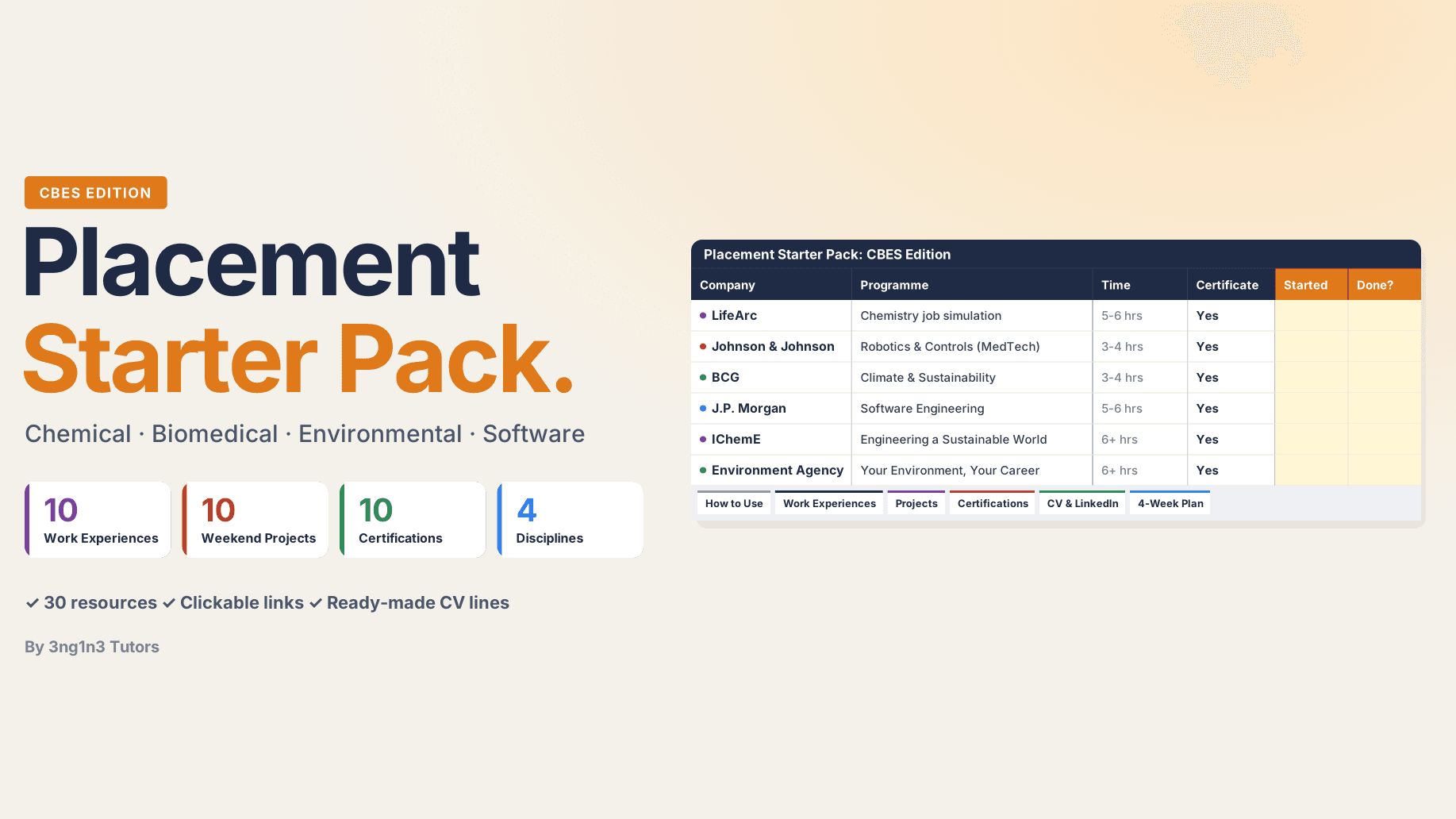 CBES EDITION

Placement Starter Pack.

Chemical · Biomedical · Environmental · Software

10
Work Experiences

10
Weekend Projects

10
Certifications

4
Disciplines

✓ 30 resources ✓ Clickable links ✓ Ready-made CV lines

By 3ng1n3 Tutors

Placement Starter Pack: CBES Edition

| Company | Programme | Time | Certificate | Started | Done? |
|---|---|---|---|---|---|
| • LifeArc | Chemistry job simulation | 5-6 hrs | Yes | | |
| • Johnson & Johnson | Robotics & Controls (MedTech) | 3-4 hrs | Yes | | |
| • BCG | Climate & Sustainability | 3-4 hrs | Yes | | |
| • J.P. Morgan | Software Engineering | 5-6 hrs | Yes | | |
| • IChemE | Engineering a Sustainable World | 6+ hrs | Yes | | |
| • Environment Agency | Your Environment, Your Career | 6+ hrs | Yes | | |

How to Use
Work Experiences
Projects
Certifications
CV & LinkedIn
4-Week Plan